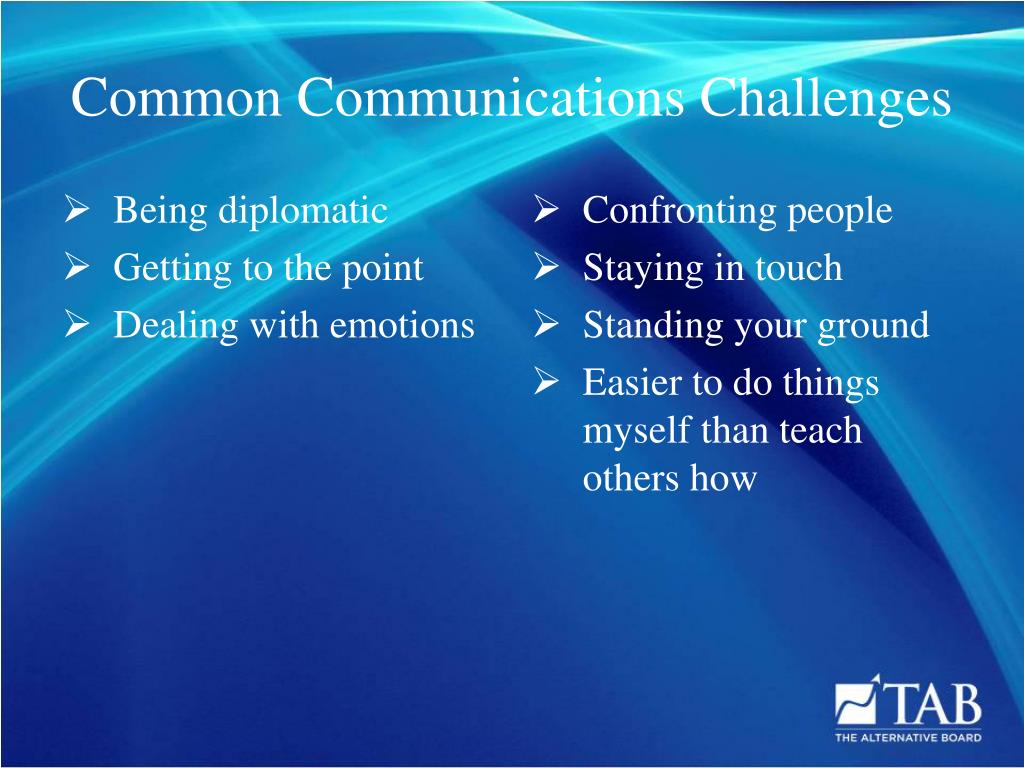 Common Communications Challenges

➢ Being diplomatic
➢ Getting to the point
➢ Dealing with emotions

➢ Confronting people
➢ Staying in touch
➢ Standing your ground
➢ Easier to do things myself than teach others how

TAB
THE ALTERNATIVE BOARD